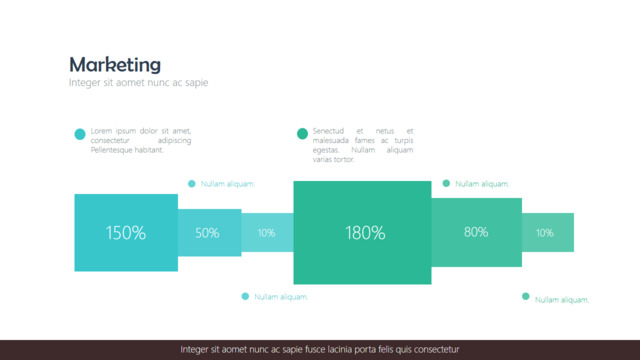 Marketing
Integer sit aomet nunc ac sapie

Lorem ipsum dolor sit amet, consectetur adipiscing Pellentesque habitant.

Senectud et netus et malesuada fames ac turpis egestas. Nullam aliquam varias tortor.

Nullam aliquam.

Nullam aliquam.

150%

50%

10%

180%

80%

10%

Nullam aliquam.

Nullam aliquam.

Integer sit aomet nunc ac sapie fusce lacinia porta felis quis consectetur